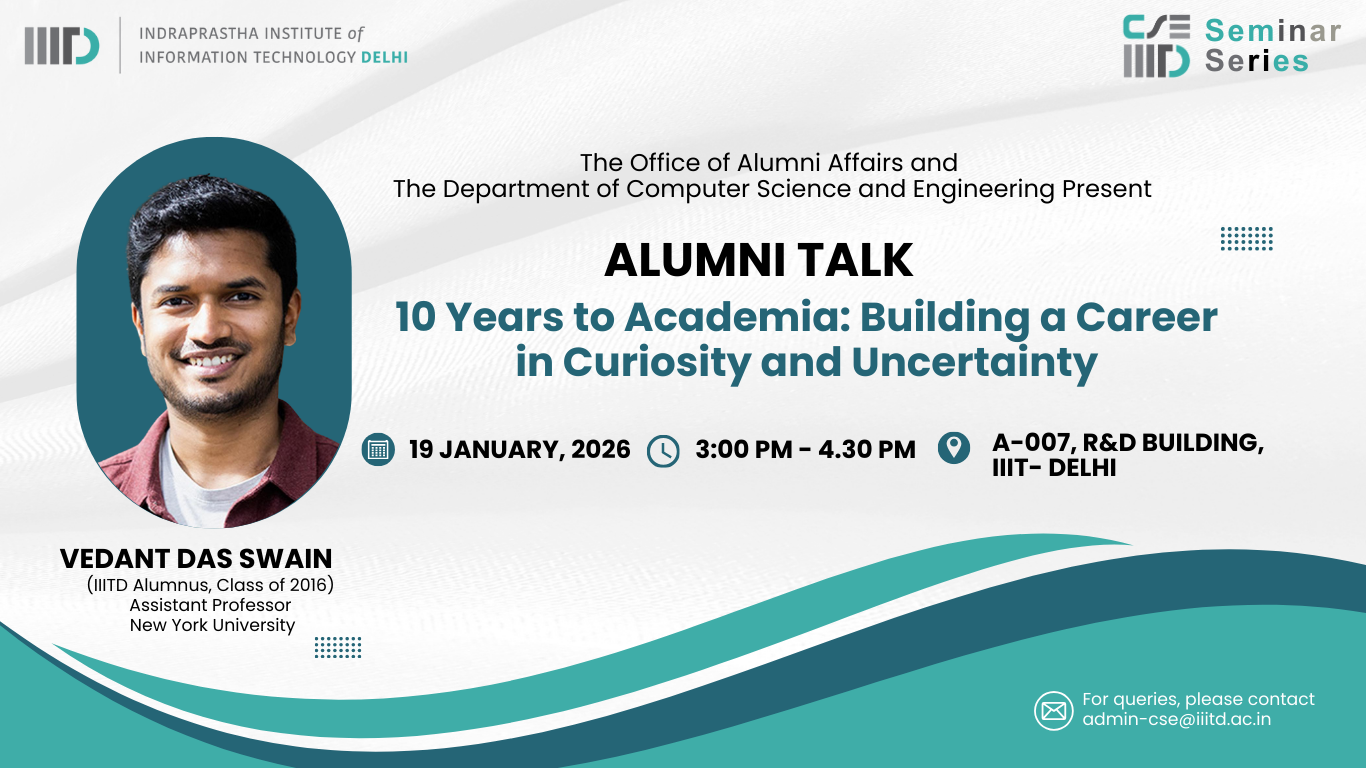 IIITD INDRAPRASTHA INSTITUTE of INFORMATION TECHNOLOGY DELHI

CSE IIITD Seminar Series

The Office of Alumni Affairs and
The Department of Computer Science and Engineering Present

ALUMNI TALK

10 Years to Academia: Building a Career in Curiosity and Uncertainty

19 JANUARY, 2026

3:00 PM - 4.30 PM

A-007, R&D BUILDING, IIIT- DELHI

VEDANT DAS SWAIN
(IIITD Alumnus, Class of 2016)
Assistant Professor
New York University

For queries, please contact
admin-cse@iiitd.ac.in